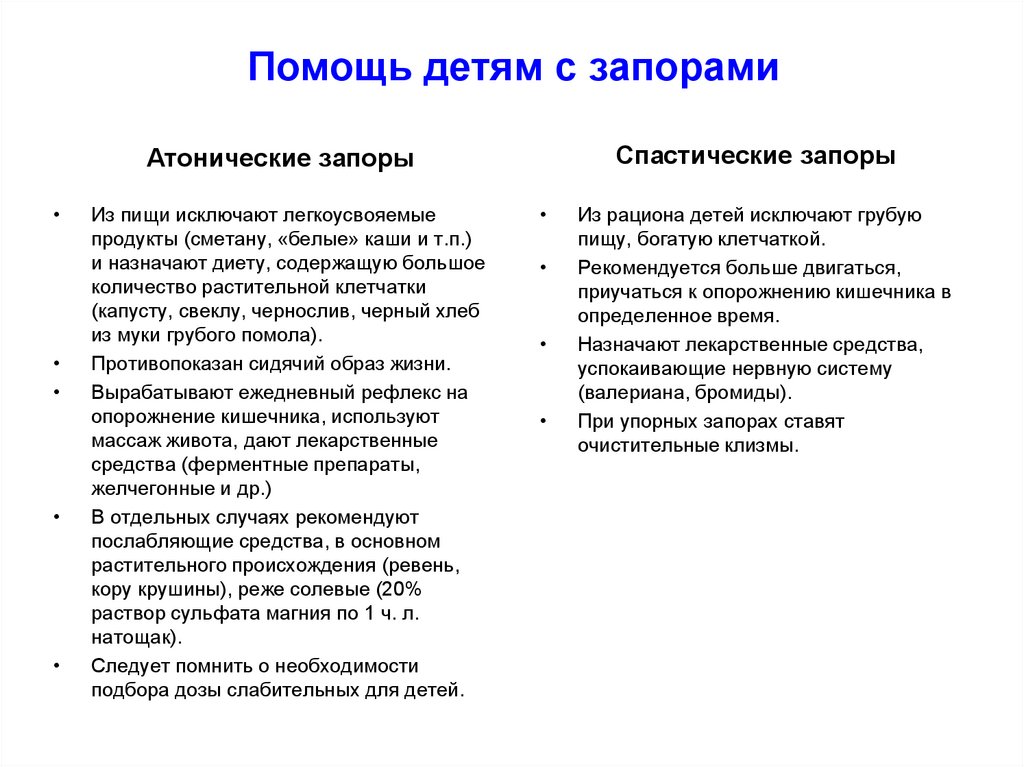 Помощь детям с запорами

Атонические запоры

• Из пищи исключают легкоусвояемые продукты (сметану, «белые» каши и т.п.) и назначают диету, содержащую большое количество растительной клетчатки (капусту, свеклу, чернослив, черный хлеб из муки грубого помола).
• Противопоказан сидячий образ жизни.
• Вырабатывают ежедневный рефлекс на опорожнение кишечника, используют массаж живота, дают лекарственные средства (ферментные препараты, желчегонные и др.)
• В отдельных случаях рекомендуют послабляющие средства, в основном растительного происхождения (ревень, кору крушины), реже солевые (20% раствор сульфата магния по 1 ч. л. натощак).
• Следует помнить о необходимости подбора дозы слабительных для детей.

Спастические запоры

• Из рациона детей исключают грубую пищу, богатую клетчаткой.
• Рекомендуется больше двигаться, приучаться к опорожнению кишечника в определенное время.
• Назначают лекарственные средства, успокаивающие нервную систему (валериана, бромиды).
• При упорных запорах ставят очистительные клизмы.